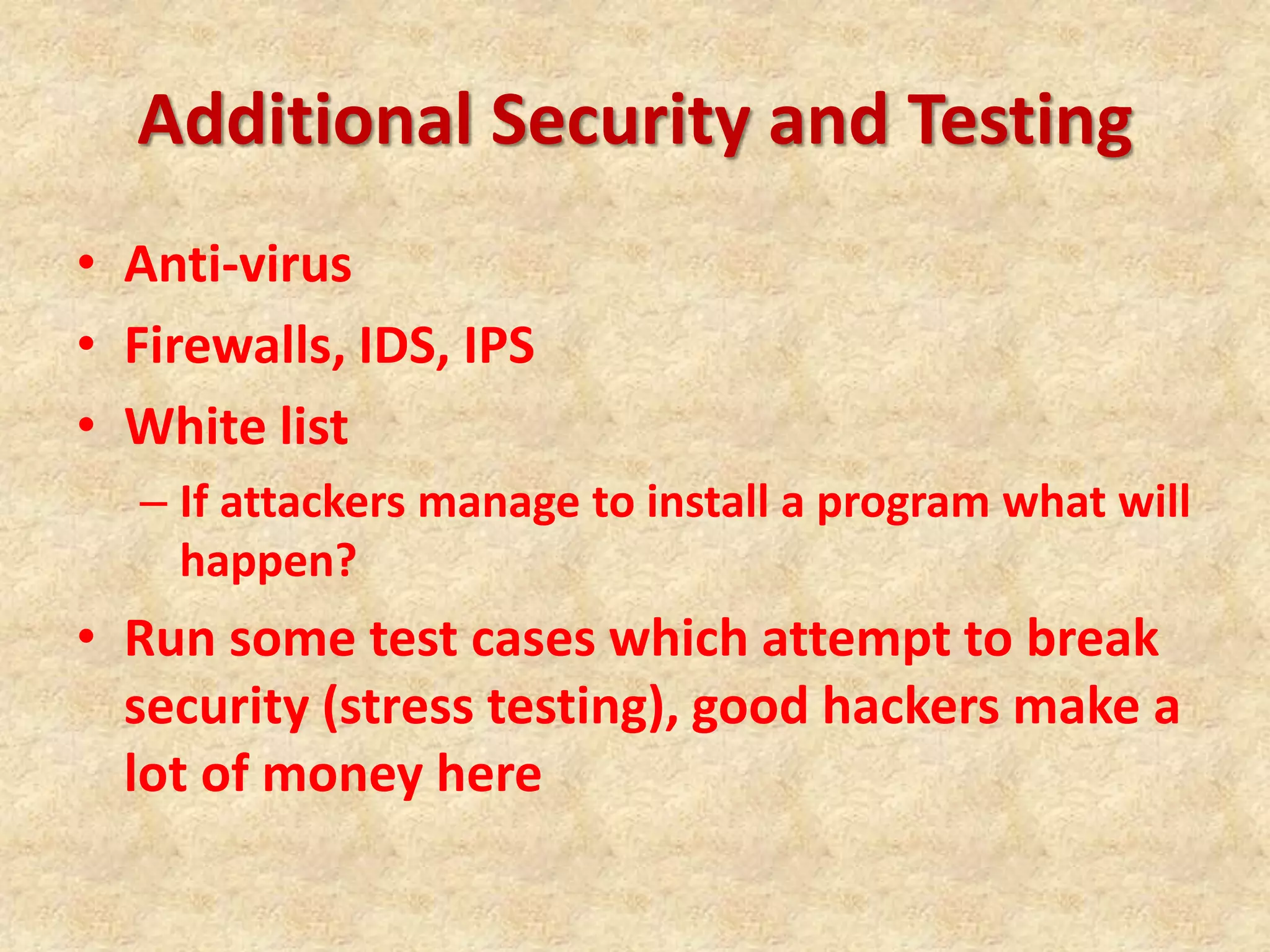 Additional Security and Testing

• Anti-virus
• Firewalls, IDS, IPS
• White list
– If attackers manage to install a program what will happen?
• Run some test cases which attempt to break security (stress testing), good hackers make a lot of money here